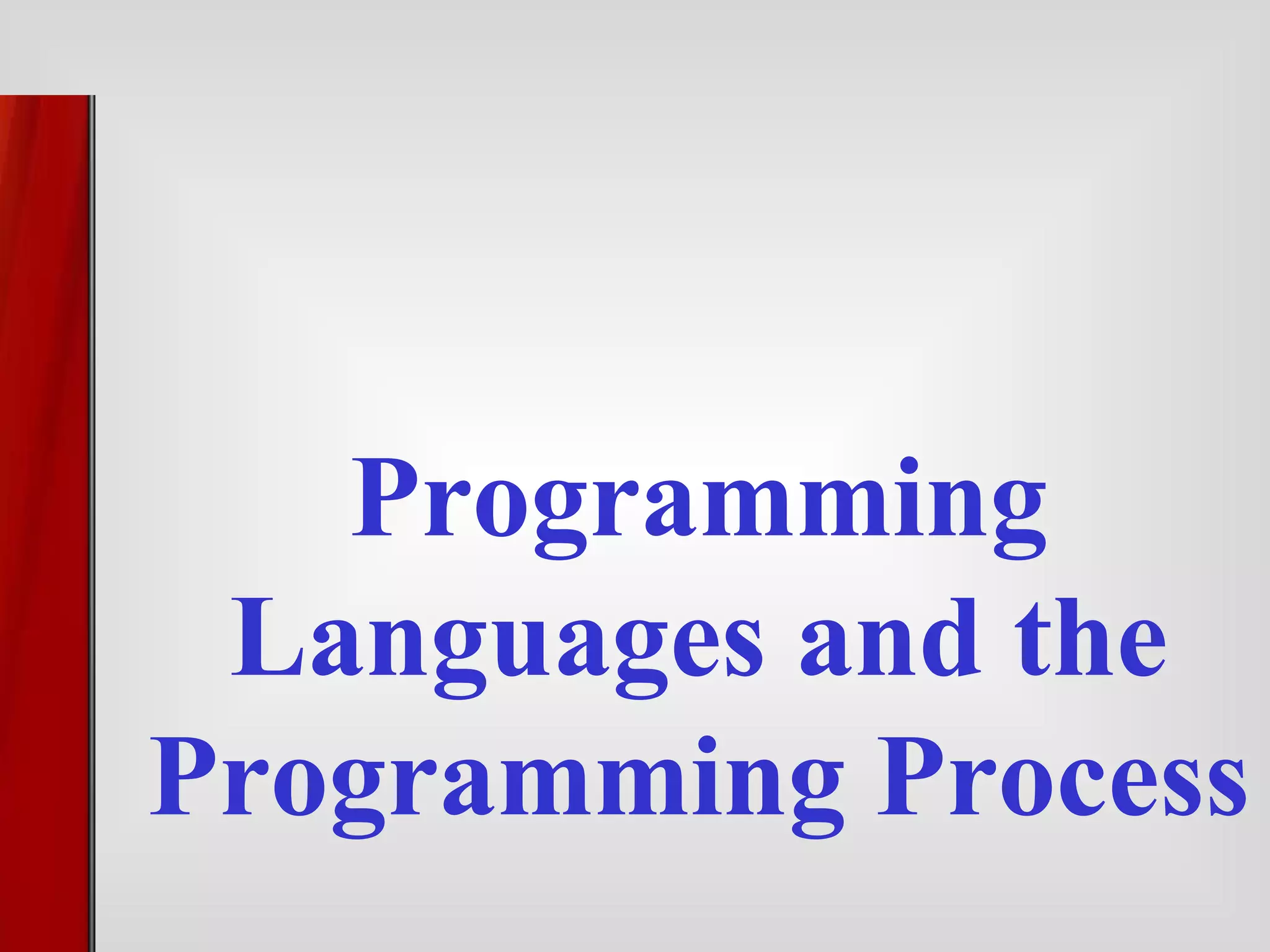 Programming Languages and the Programming Process